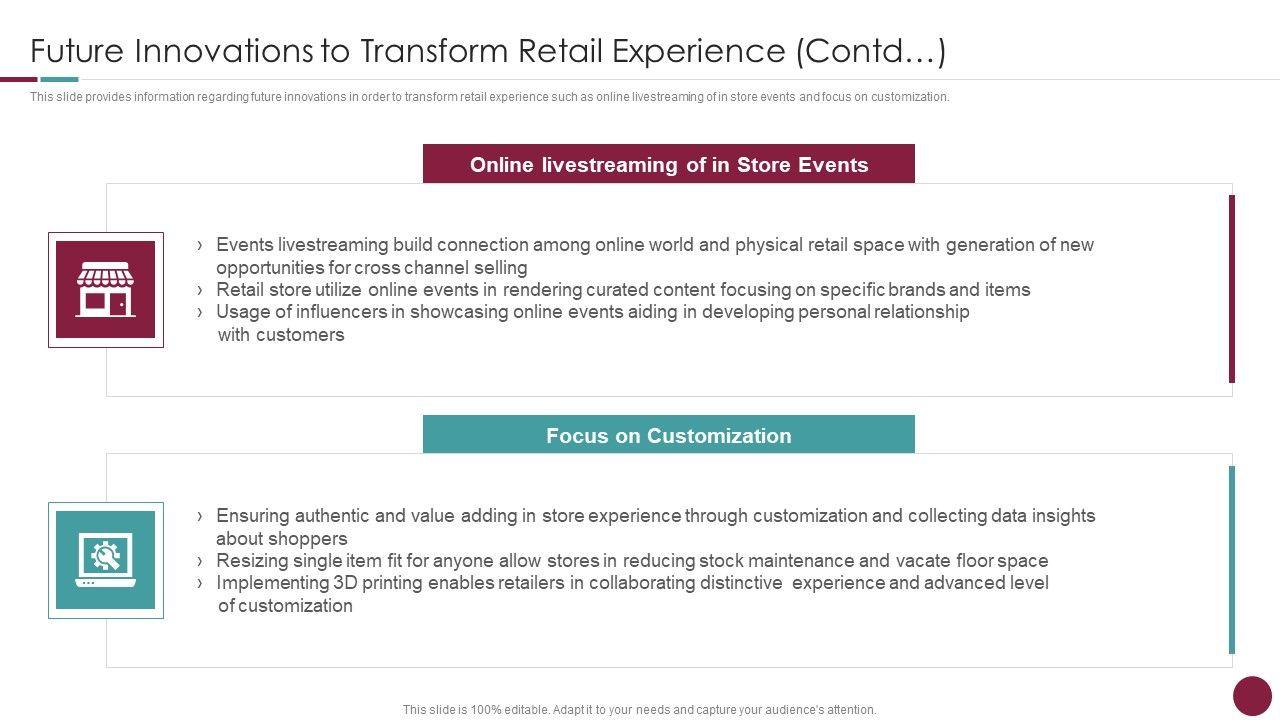 Future Innovations to Transform Retail Experience (Contd…)

This slide provides information regarding future innovations in order to transform retail experience such as online livestreaming of in store events and focus on customization.

Online livestreaming of in Store Events

› Events livestreaming build connection among online world and physical retail space with generation of new opportunities for cross channel selling
› Retail store utilize online events in rendering curated content focusing on specific brands and items
› Usage of influencers in showcasing online events aiding in developing personal relationship with customers

Focus on Customization

› Ensuring authentic and value adding in store experience through customization and collecting data insights about shoppers
› Resizing single item fit for anyone allow stores in reducing stock maintenance and vacate floor space
› Implementing 3D printing enables retailers in collaborating distinctive experience and advanced level of customization

This slide is 100% editable. Adapt it to your needs and capture your audience's attention.